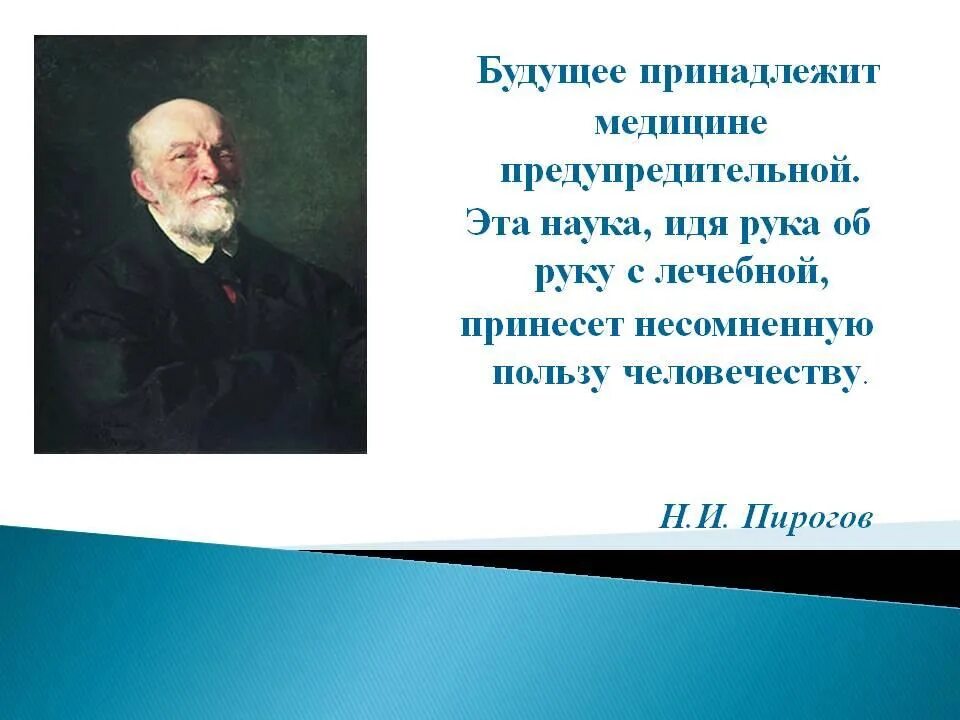 Будущее принадлежит медицине предупредительной. Эта наука, идя рука об руку с лечебной, принесет несомненную пользу человечеству.

Н.И. Пирогов